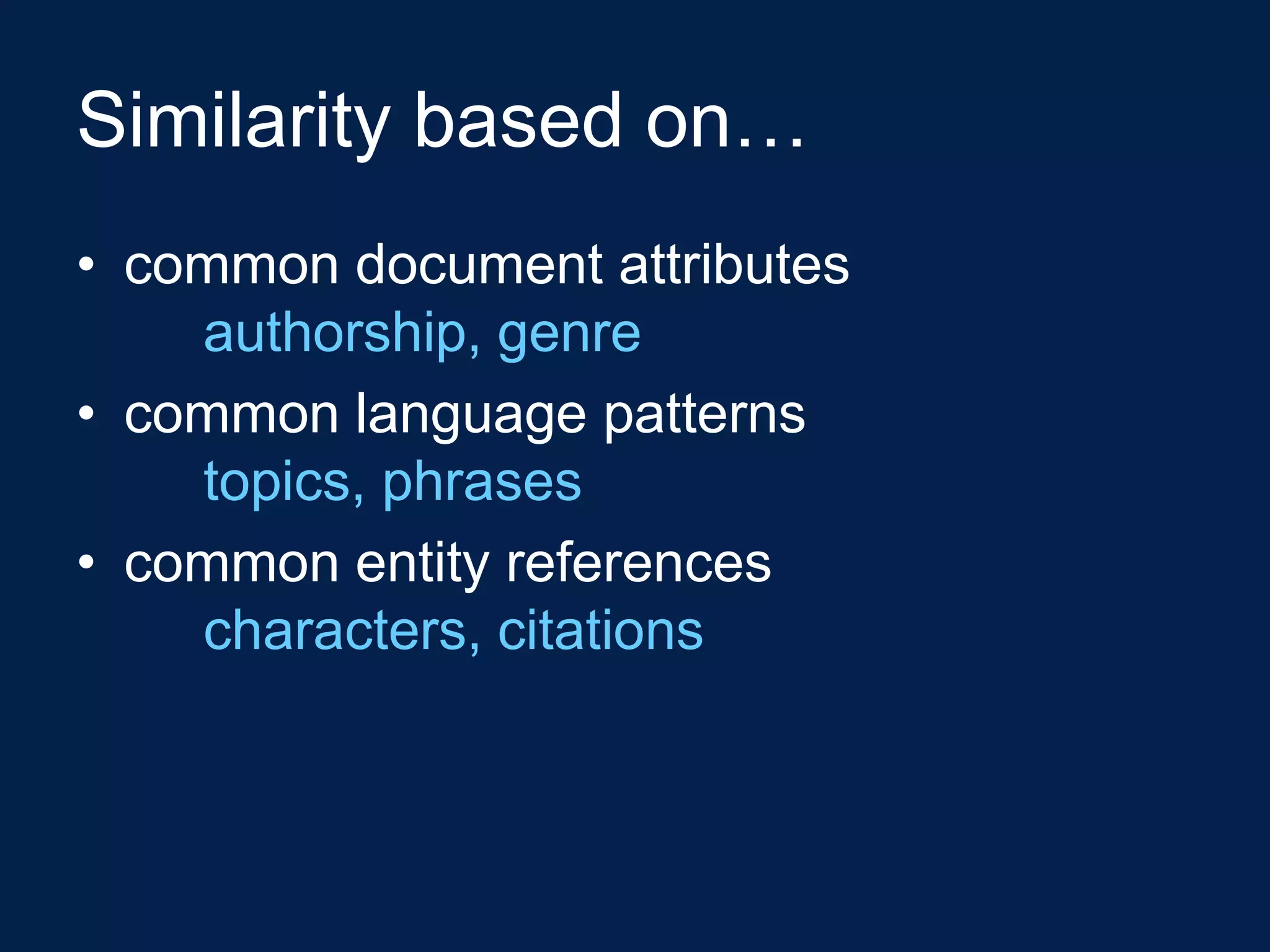 Similarity based on…

• common document attributes
authorship, genre
• common language patterns
topics, phrases
• common entity references
characters, citations